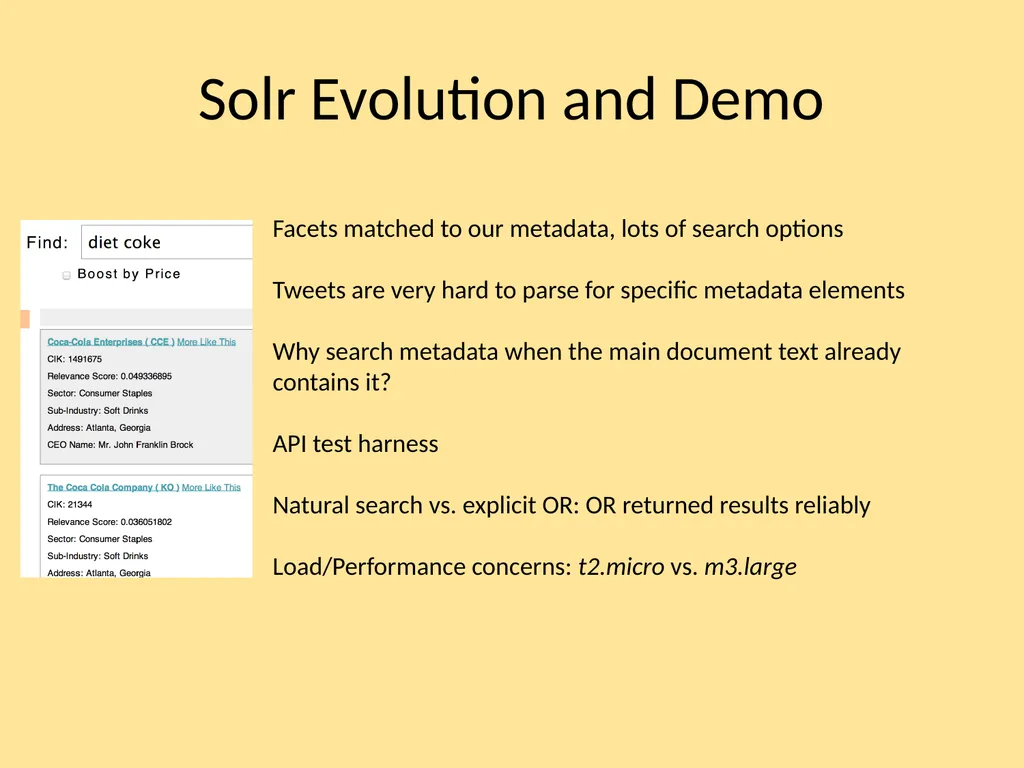 Solr Evolution and Demo

Find: diet coke

Boost by Price

Coca-Cola Enterprises ( CCE ) More Like This
CIK: 1491675
Relevance Score: 0.049336895
Sector: Consumer Staples
Sub-Industry: Soft Drinks
Address: Atlanta, Georgia
CEO Name: Mr. John Franklin Brock

The Coca Cola Company ( KO ) More Like This
CIK: 21344
Relevance Score: 0.036051802
Sector: Consumer Staples
Sub-Industry: Soft Drinks
Address: Atlanta, Georgia

Facets matched to our metadata, lots of search options

Tweets are very hard to parse for specific metadata elements

Why search metadata when the main document text already contains it?

API test harness

Natural search vs. explicit OR: OR returned results reliably

Load/Performance concerns: t2.micro vs. m3.large